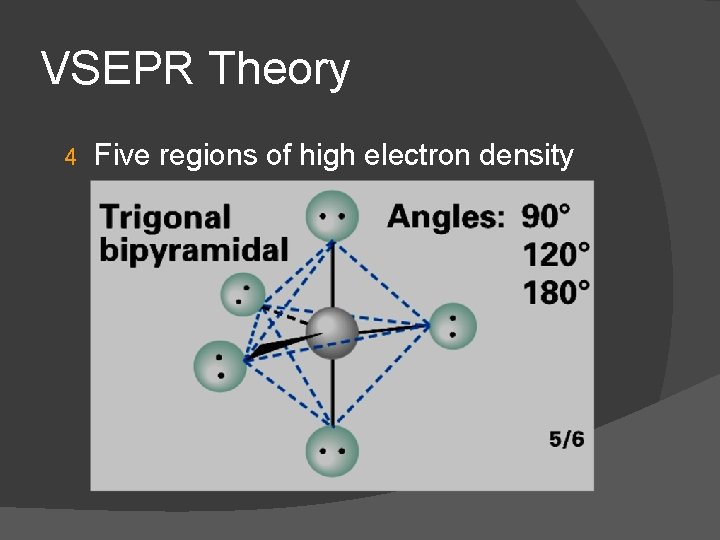 VSEPR Theory

4 Five regions of high electron density

Trigonal bipyramidal

Angles: 90°
120°
180°

5/6